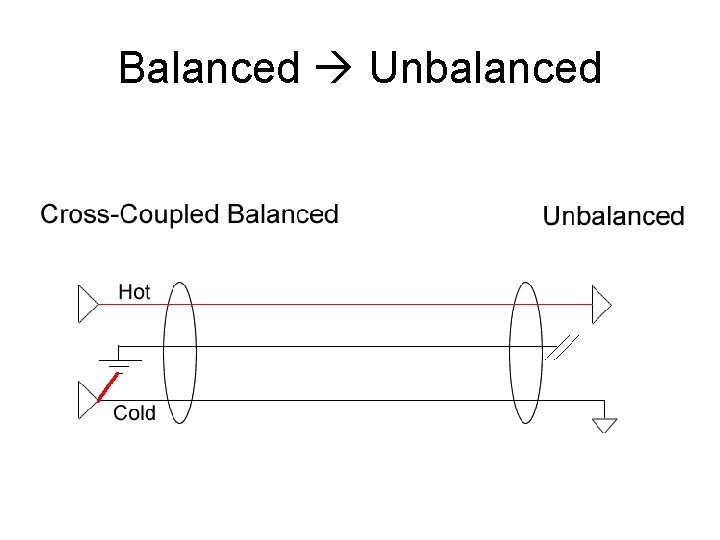 Balanced → Unbalanced

Cross-Coupled Balanced

Unbalanced

Hot

Cold